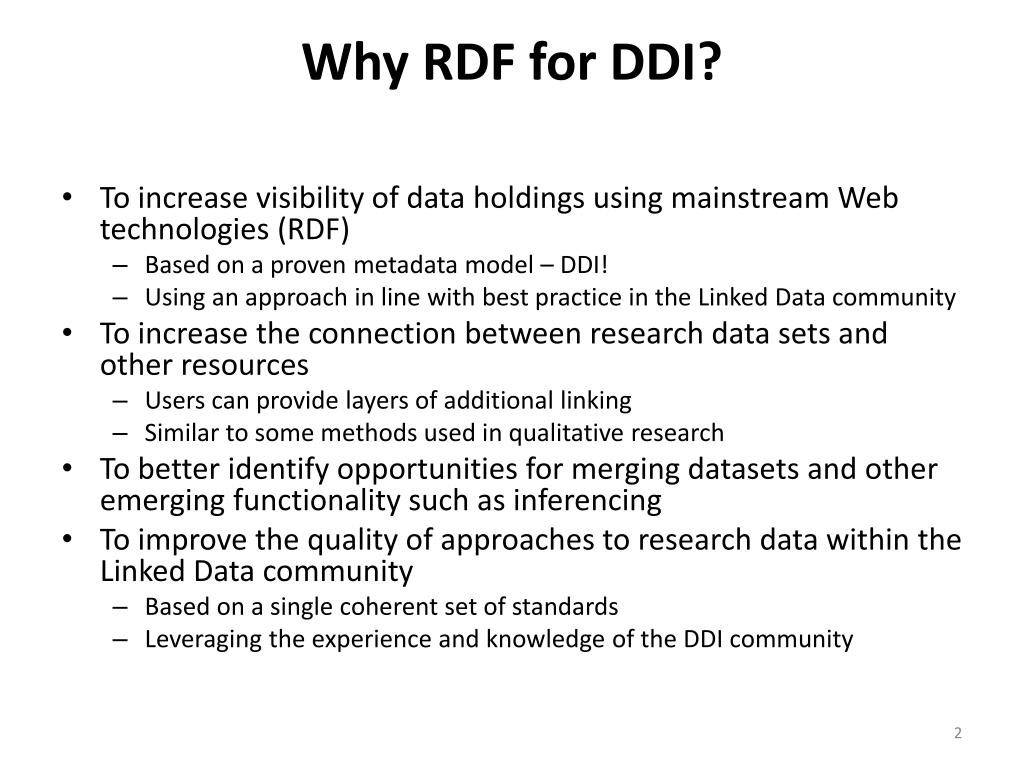 Why RDF for DDI?

• To increase visibility of data holdings using mainstream Web technologies (RDF)
– Based on a proven metadata model – DDI!
– Using an approach in line with best practice in the Linked Data community
• To increase the connection between research data sets and other resources
– Users can provide layers of additional linking
– Similar to some methods used in qualitative research
• To better identify opportunities for merging datasets and other emerging functionality such as inferencing
• To improve the quality of approaches to research data within the Linked Data community
– Based on a single coherent set of standards
– Leveraging the experience and knowledge of the DDI community

2